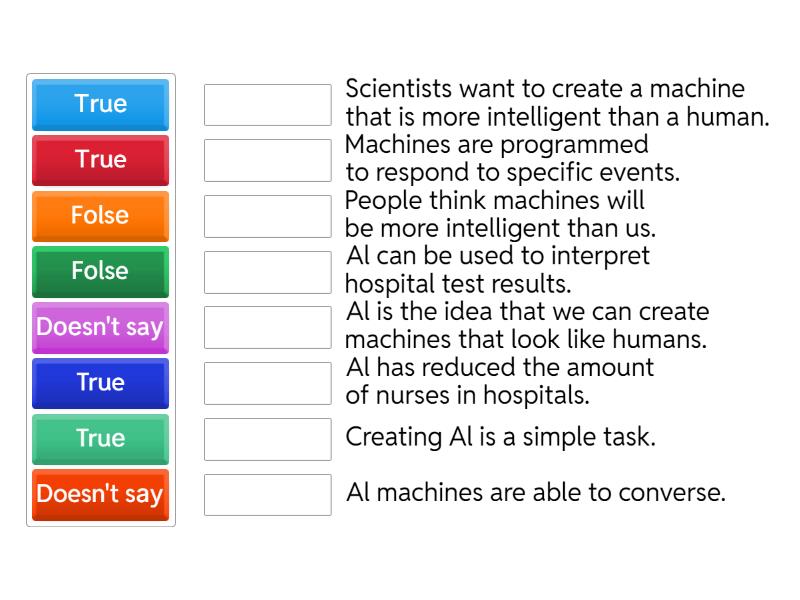 True
True
Folse
Folse
Doesn't say
True
True
Doesn't say

Scientists want to create a machine that is more intelligent than a human.
Machines are programmed to respond to specific events.
People think machines will be more intelligent than us.
AI can be used to interpret hospital test results.
AI is the idea that we can create machines that look like humans.
AI has reduced the amount of nurses in hospitals.
Creating AI is a simple task.
AI machines are able to converse.